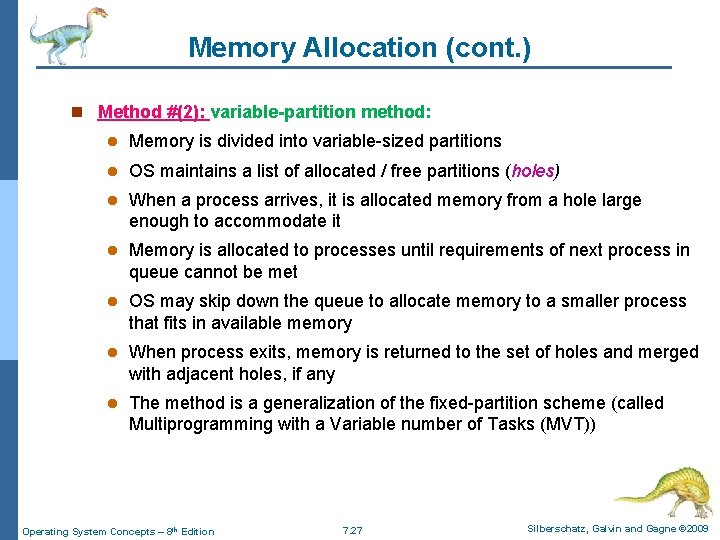 Memory Allocation (cont.)

Method #(2): variable-partition method:

Memory is divided into variable-sized partitions

OS maintains a list of allocated / free partitions (holes)

When a process arrives, it is allocated memory from a hole large enough to accommodate it

Memory is allocated to processes until requirements of next process in queue cannot be met

OS may skip down the queue to allocate memory to a smaller process that fits in available memory

When process exits, memory is returned to the set of holes and merged with adjacent holes, if any

The method is a generalization of the fixed-partition scheme (called Multiprogramming with a Variable number of Tasks (MVT))

Operating System Concepts – 8th Edition

7.27

Silberschatz, Galvin and Gagne ©2009